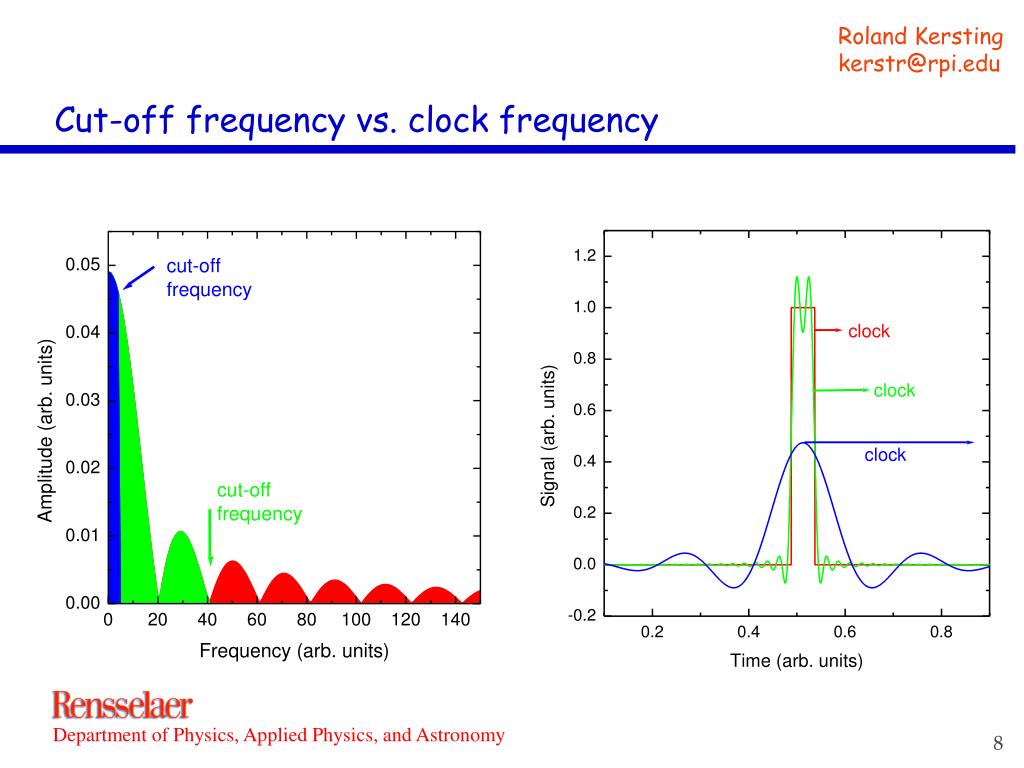 Roland Kersting
kerstr@rpi.edu

Cut-off frequency vs. clock frequency

0.05
0.04
0.03
0.02
0.01
0.00
Amplitude (arb. units)
cut-off frequency
cut-off frequency
0
20
40
60
80
100
120
140
Frequency (arb. units)

1.2
1.0
0.8
0.6
0.4
0.2
0.0
-0.2
Signal (arb. units)
clock
clock
clock
0.2
0.4
0.6
0.8
Time (arb. units)

Rensselaer
Department of Physics, Applied Physics, and Astronomy

8